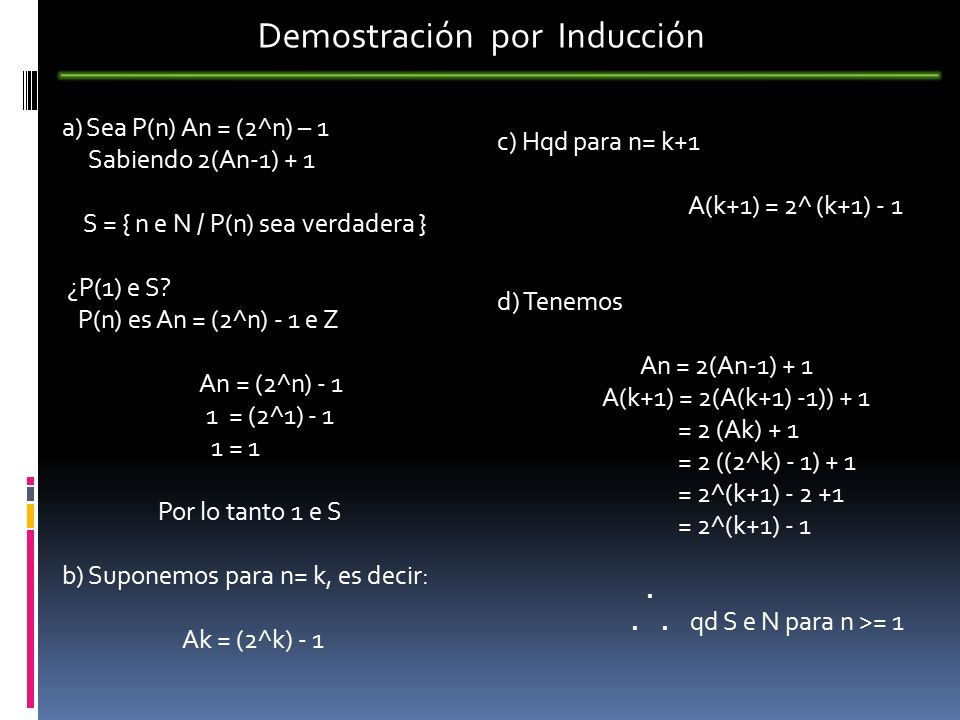 Demostración por Inducción

a) Sea P(n) An = (2^n) – 1
Sabiendo 2(An-1) + 1

S = { n e N / P(n) sea verdadera }

¿P(1) e S?
P(n) es An = (2^n) - 1 e Z

An = (2^n) - 1
1 = (2^1) - 1
1 = 1

Por lo tanto 1 e S

b) Suponemos para n= k, es decir:

Ak = (2^k) - 1

c) Hqd para n= k+1

A(k+1) = 2^ (k+1) - 1

d) Tenemos

An = 2(An-1) + 1
A(k+1) = 2(A(k+1) -1)) + 1
= 2 (Ak) + 1
= 2 ((2^k) - 1) + 1
= 2^(k+1) - 2 +1
= 2^(k+1) - 1

. . . qd S e N para n >= 1